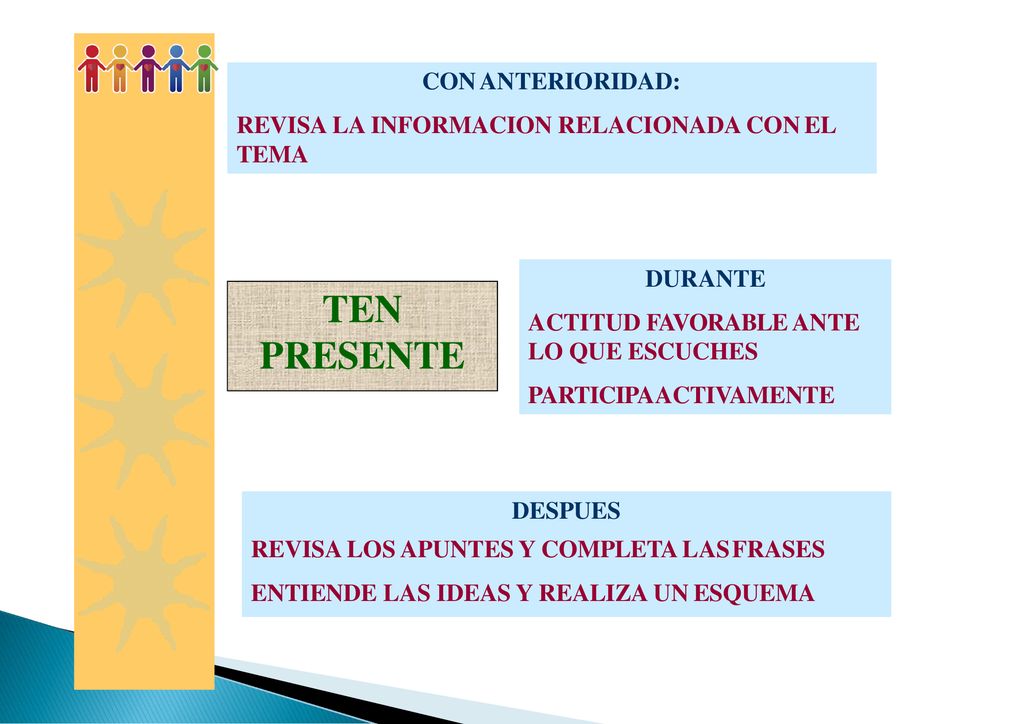 CON ANTERIORIDAD:

REVISA LA INFORMACION RELACIONADA CON EL TEMA

TEN PRESENTE

DURANTE

ACTITUD FAVORABLE ANTE LO QUE ESCUCHES

PARTICIPA ACTIVAMENTE

DESPUES

REVISA LOS APUNTES Y COMPLETA LAS FRASES

ENTIENDE LAS IDEAS Y REALIZA UN ESQUEMA